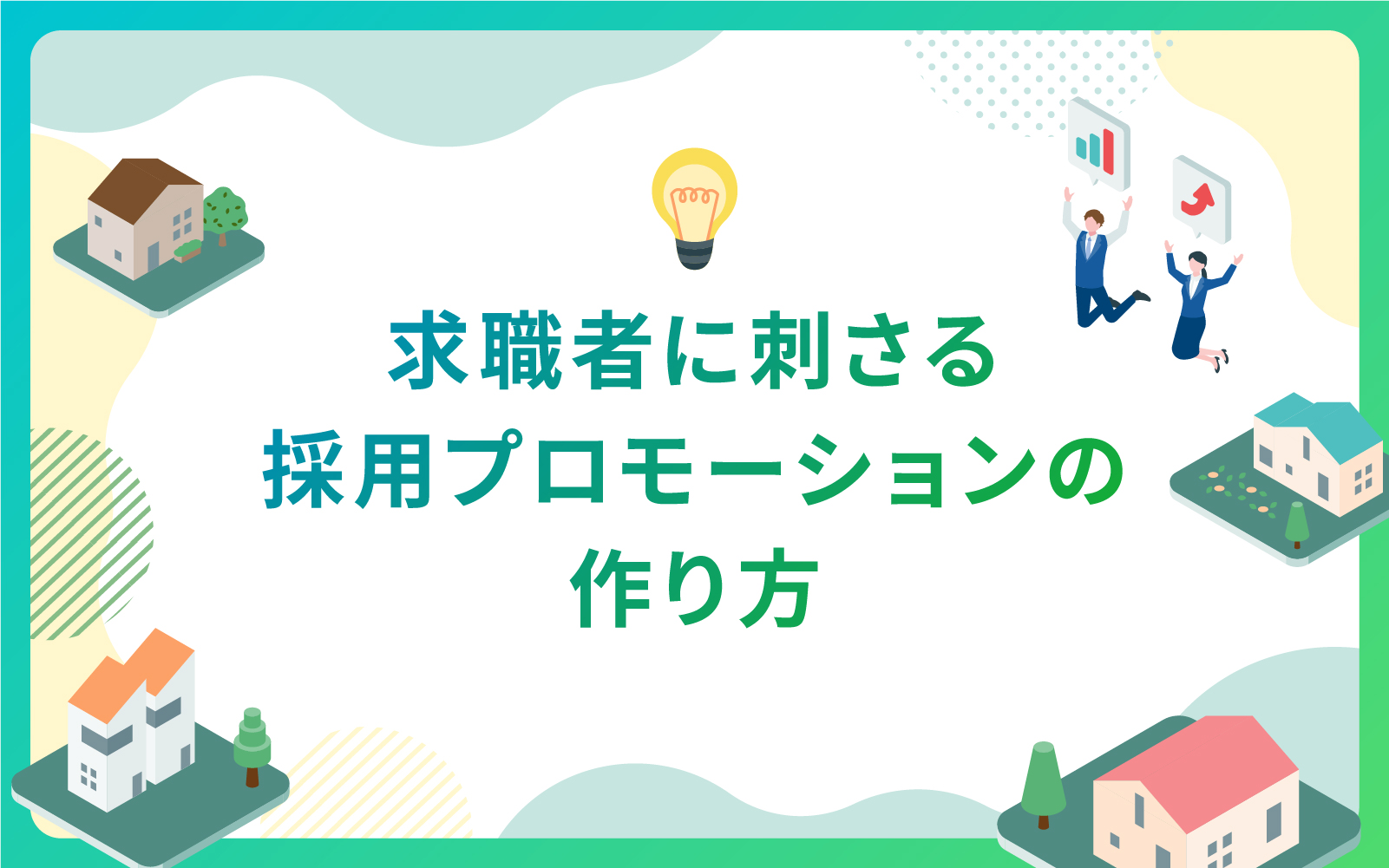 求職者に刺さる
採用プロモーションの
作り方